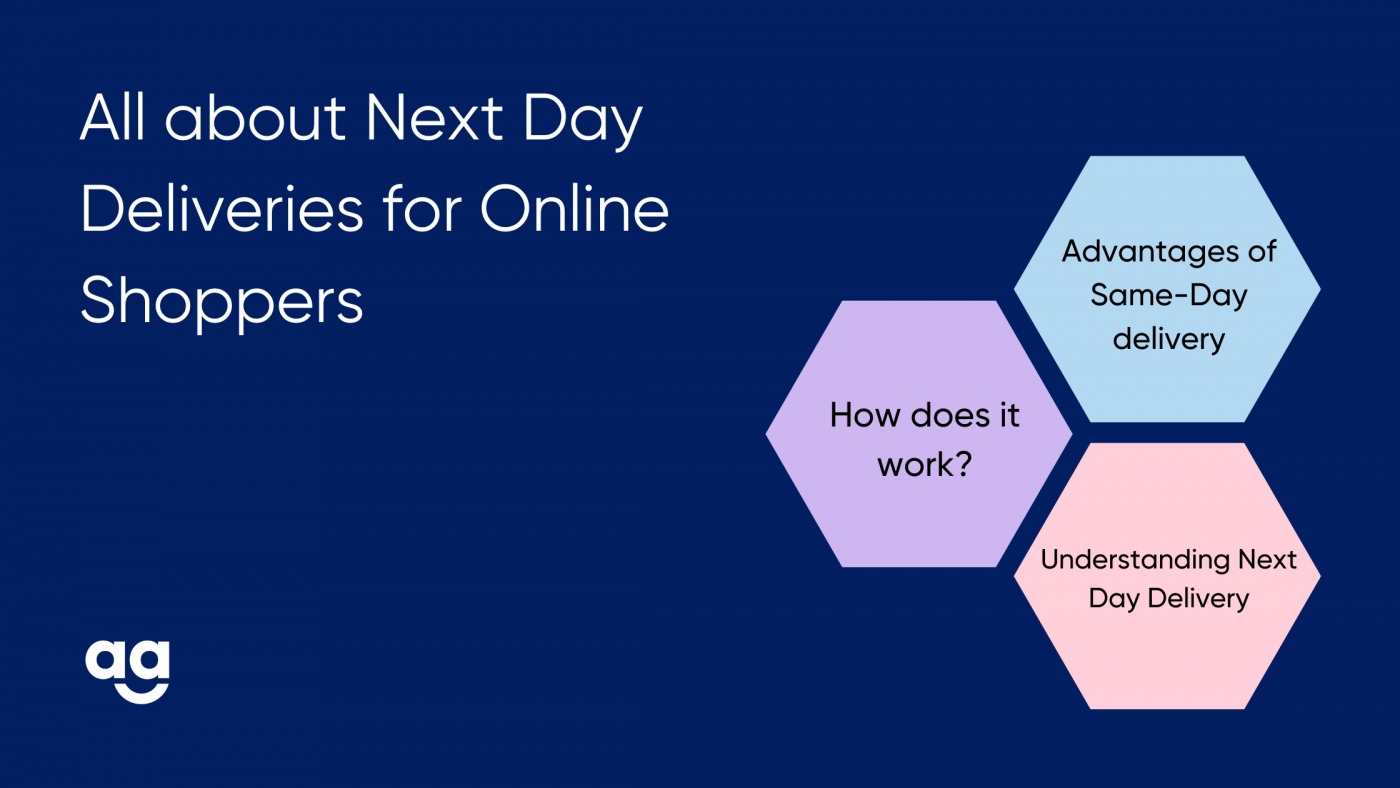 All about Next Day Deliveries for Online Shoppers

Advantages of Same-Day delivery

How does it work?

Understanding Next Day Delivery

ag